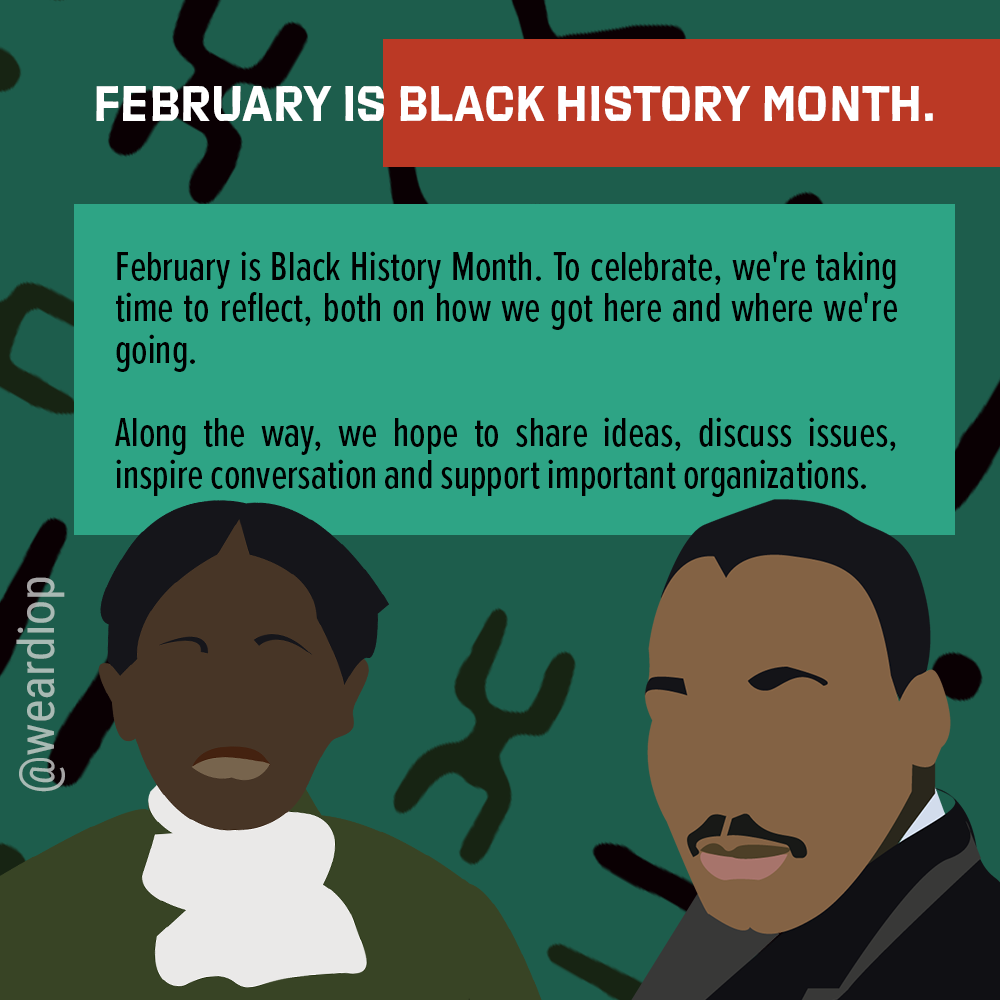 FEBRUARY IS BLACK HISTORY MONTH.

February is Black History Month. To celebrate, we're taking time to reflect, both on how we got here and where we're going.

Along the way, we hope to share ideas, discuss issues, inspire conversation and support important organizations.

@weardiop